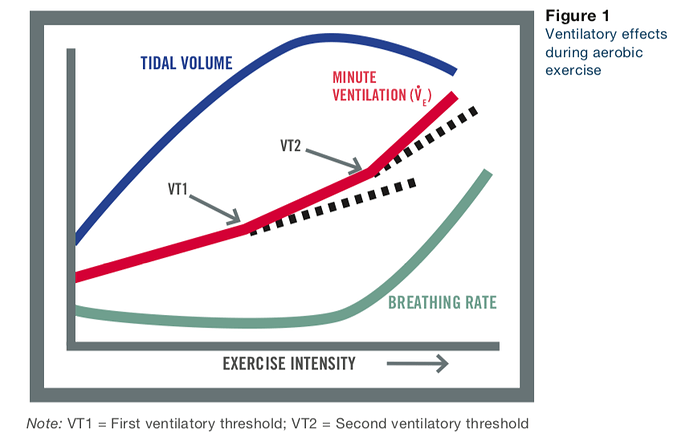 Figure 1
Ventilatory effects during aerobic exercise

TIDAL VOLUME

MINUTE VENTILATION ($\dot{V}_E$)

VT2

VT1

BREATHING RATE

EXERCISE INTENSITY

Note: VT1 = First ventilatory threshold; VT2 = Second ventilatory threshold